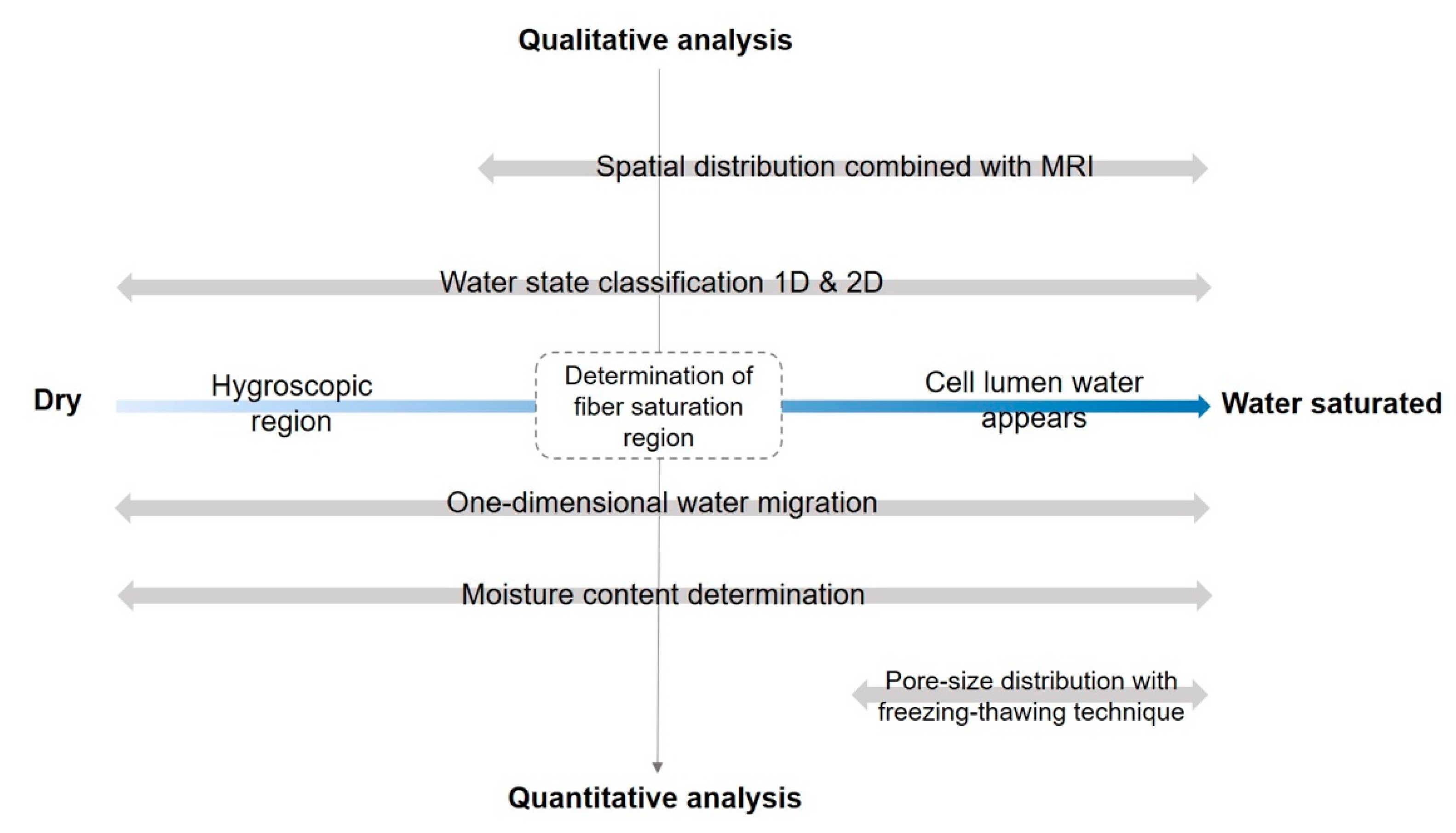 Qualitative analysis

Spatial distribution combined with MRI

Water state classification 1D & 2D

Dry

Hygroscopic region

Determination of fiber saturation region

Cell lumen water appears

Water saturated

One-dimensional water migration

Moisture content determination

Pore-size distribution with freezing-thawing technique

Quantitative analysis